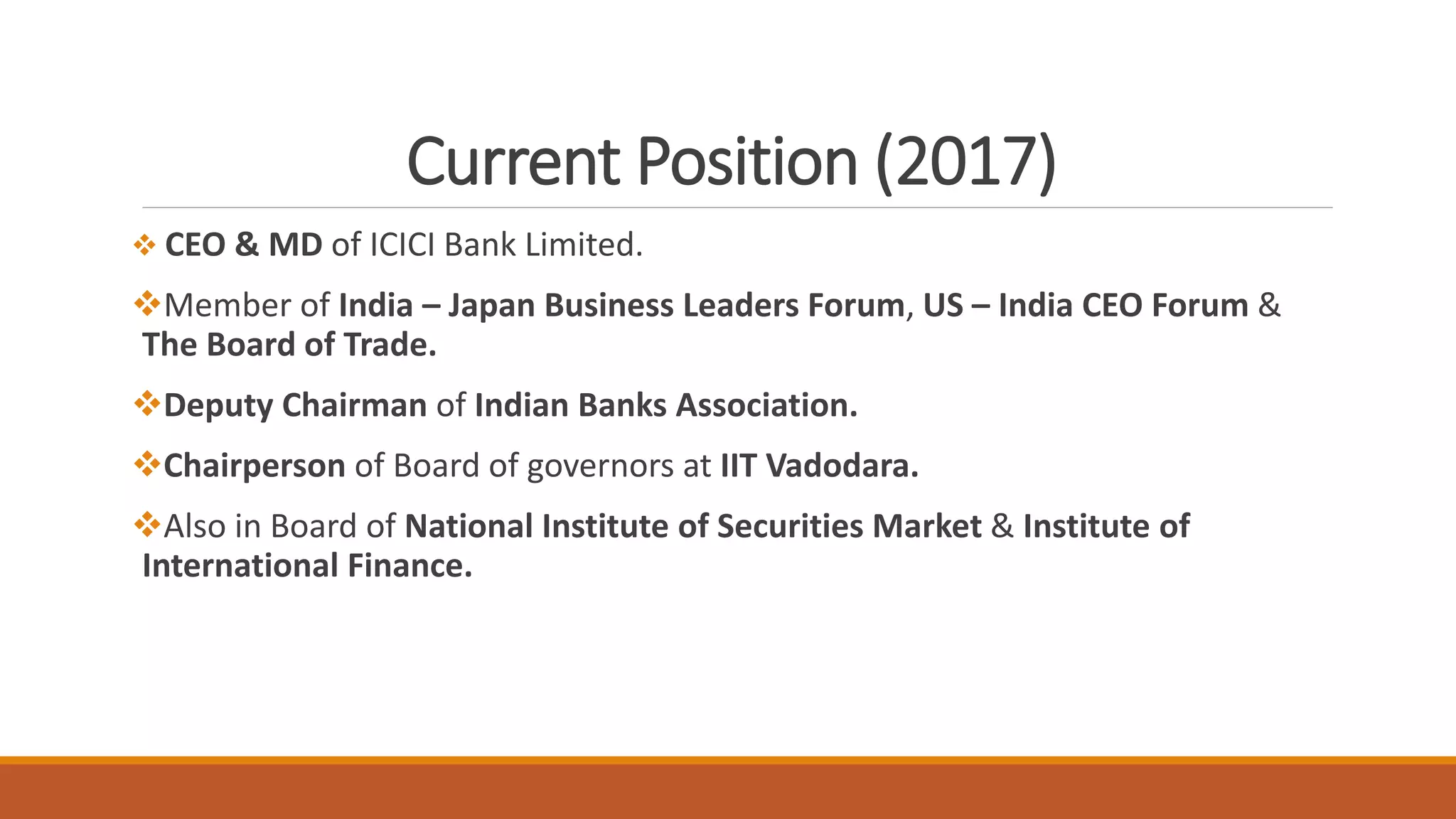 Current Position (2017)

❖ CEO & MD of ICICI Bank Limited.

❖Member of India – Japan Business Leaders Forum, US – India CEO Forum & The Board of Trade.

❖Deputy Chairman of Indian Banks Association.

❖Chairperson of Board of governors at IIT Vadodara.

❖Also in Board of National Institute of Securities Market & Institute of International Finance.